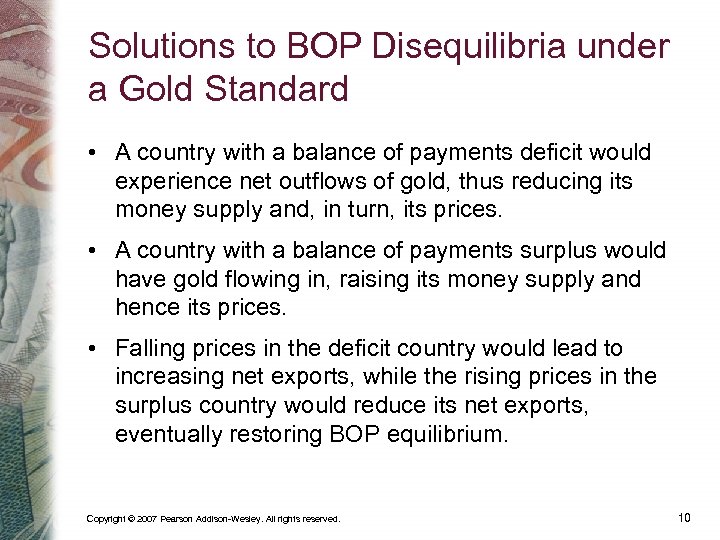 Solutions to BOP Disequilibria under a Gold Standard

• A country with a balance of payments deficit would experience net outflows of gold, thus reducing its money supply and, in turn, its prices.

• A country with a balance of payments surplus would have gold flowing in, raising its money supply and hence its prices.

• Falling prices in the deficit country would lead to increasing net exports, while the rising prices in the surplus country would reduce its net exports, eventually restoring BOP equilibrium.

Copyright © 2007 Pearson Addison-Wesley. All rights reserved.

10